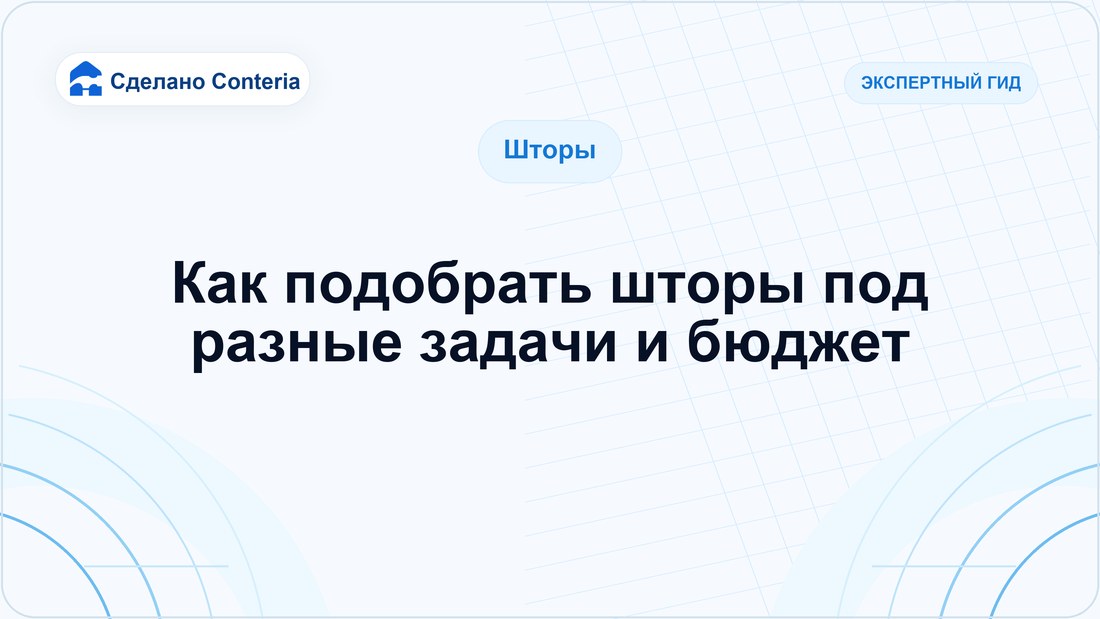 Сделано Conteria

ЭКСПЕРТНЫЙ ГИД

Шторы

Как подобрать шторы под разные задачи и бюджет